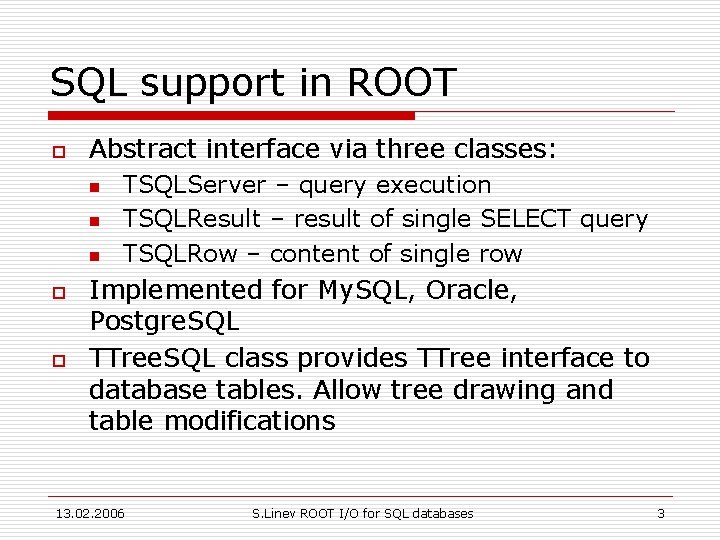 SQL support in ROOT

Abstract interface via three classes:

TSQLServer – query execution

TSQLResult – result of single SELECT query

TSQLRow – content of single row

Implemented for MySQL, Oracle, PostgreSQL

TTreeSQL class provides TTree interface to database tables. Allow tree drawing and table modifications

13.02.2006 S.Linev ROOT I/O for SQL databases 3